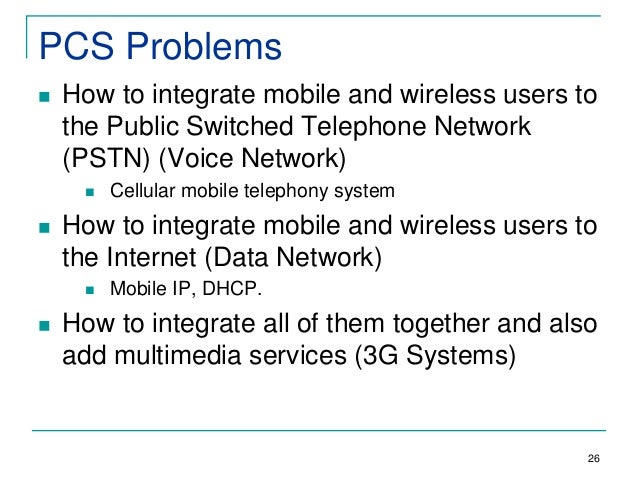 PCS Problems

- How to integrate mobile and wireless users to the Public Switched Telephone Network (PSTN) (Voice Network)
  - Cellular mobile telephony system
- How to integrate mobile and wireless users to the Internet (Data Network)
  - Mobile IP, DHCP.
- How to integrate all of them together and also add multimedia services (3G Systems)

26